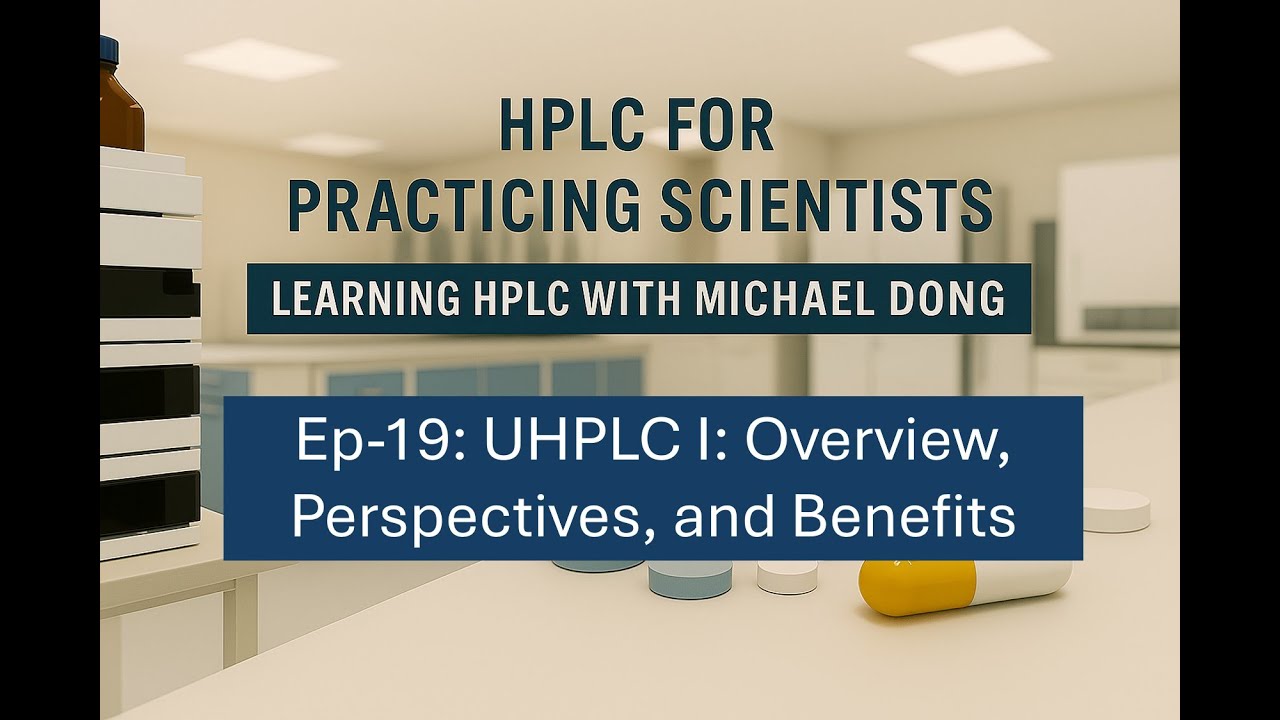 HPLC FOR PRACTICING SCIENTISTS

LEARNING HPLC WITH MICHAEL DONG

Ep-19: UHPLC I: Overview, Perspectives, and Benefits